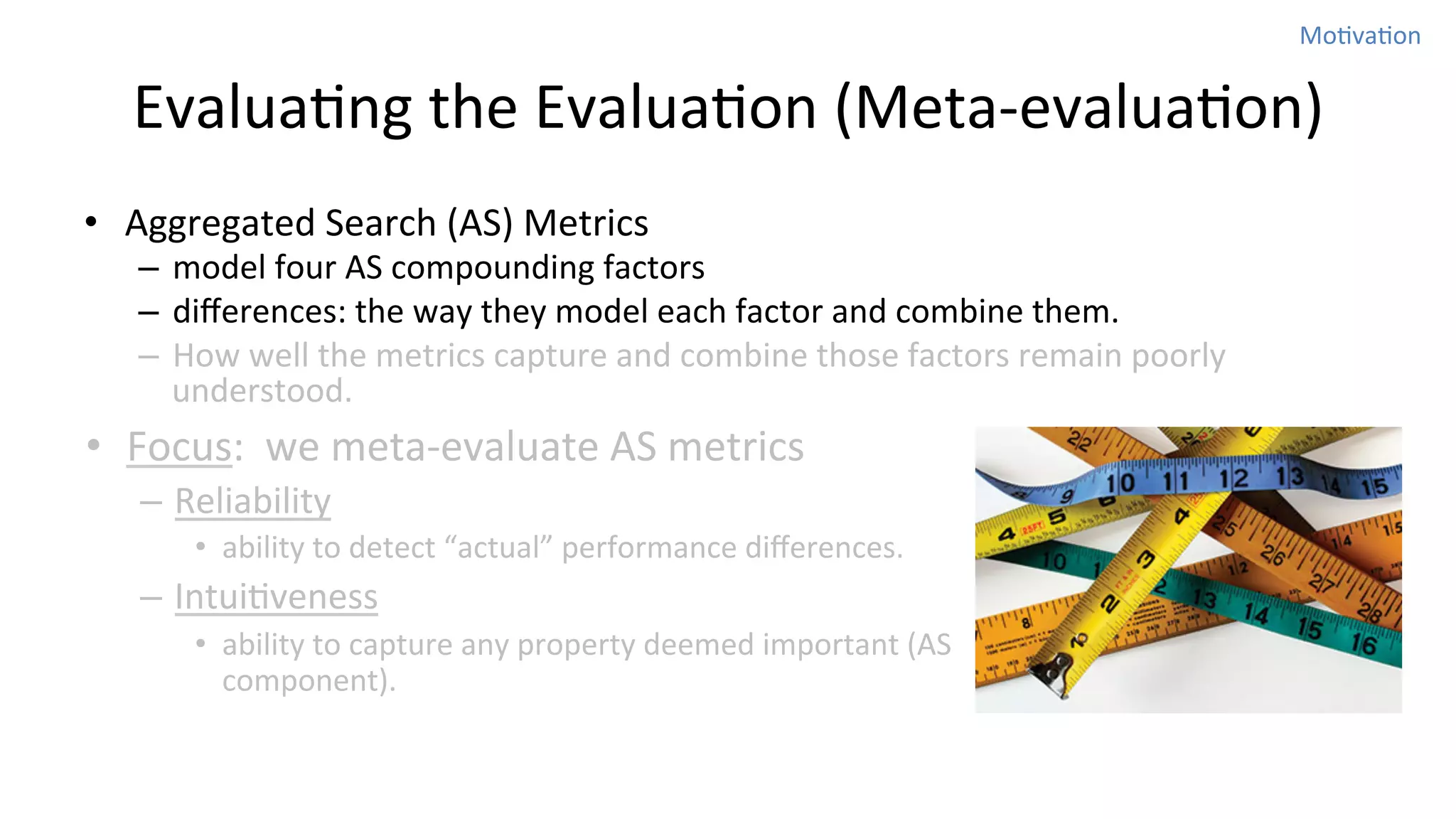 Motivation

Evaluating the Evaluation (Meta-evaluation)

• Aggregated Search (AS) Metrics
– model four AS compounding factors
– differences: the way they model each factor and combine them.
– How well the metrics capture and combine those factors remain poorly understood.

• Focus: we meta-evaluate AS metrics
– Reliability
• ability to detect “actual” performance differences.
– Intuitiveness
• ability to capture any property deemed important (AS component).